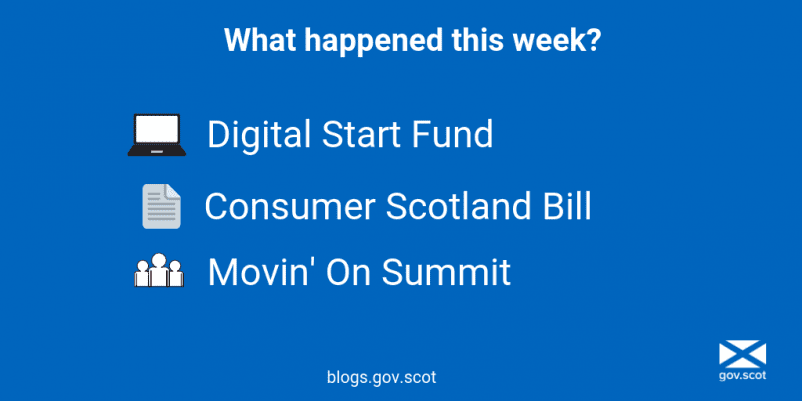 What happened this week?

Digital Start Fund

Consumer Scotland Bill

Movin' On Summit

blogs.gov.scot

gov.scot